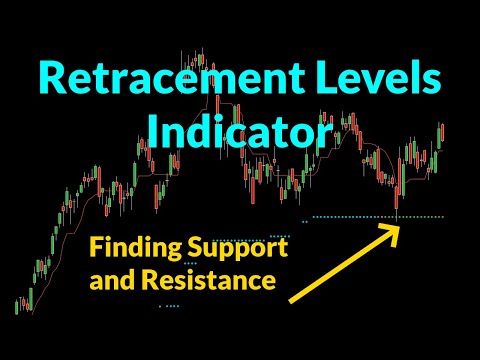 Retracement Levels Indicator

Finding Support and Resistance